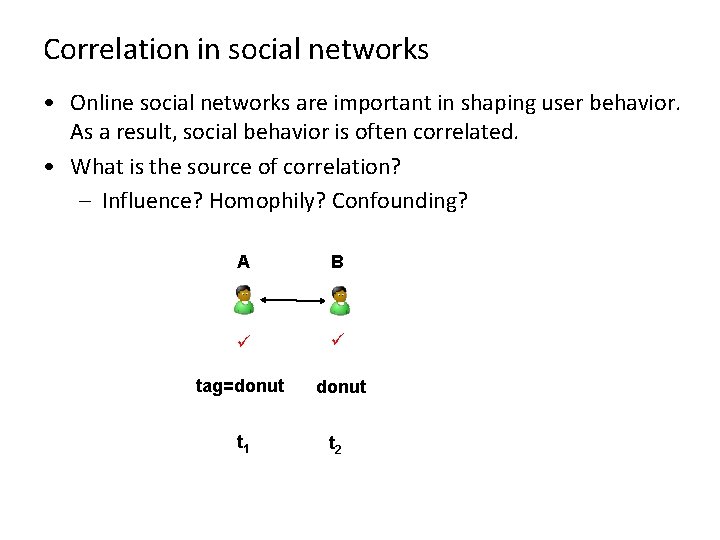 Correlation in social networks

• Online social networks are important in shaping user behavior. As a result, social behavior is often correlated.

• What is the source of correlation?
  – Influence? Homophily? Confounding?

A B

✓ ✓

tag=donut donut

$t_1$ $t_2$